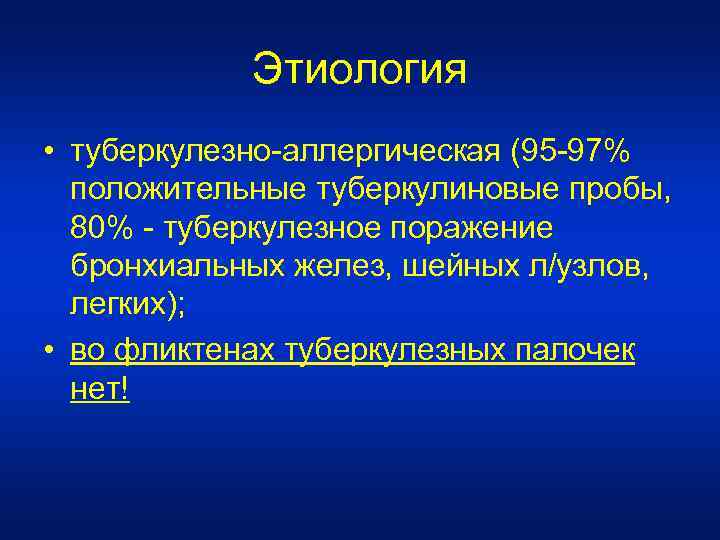 Этиология

• туберкулезно-аллергическая (95-97% положительные туберкулиновые пробы, 80% - туберкулезное поражение бронхиальных желез, шейных л/узлов, легких);
• во фликтенах туберкулезных палочек нет!